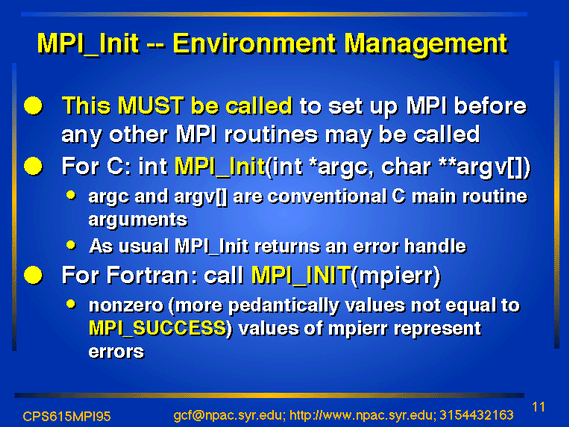 MPI_Init -- Environment Management

- This MUST be called to set up MPI before any other MPI routines may be called
- For C: int MPI_Init(int *argc, char **argv[])
  - argc and argv[] are conventional C main routine arguments
  - As usual MPI_Init returns an error handle
- For Fortran: call MPI_INIT(mpierr)
  - nonzero (more pedantically values not equal to MPI_SUCCESS) values of mpierr represent errors

CPS615MPI95 gcf@npac.syr.edu; http://www.npac.syr.edu; 3154432163 11